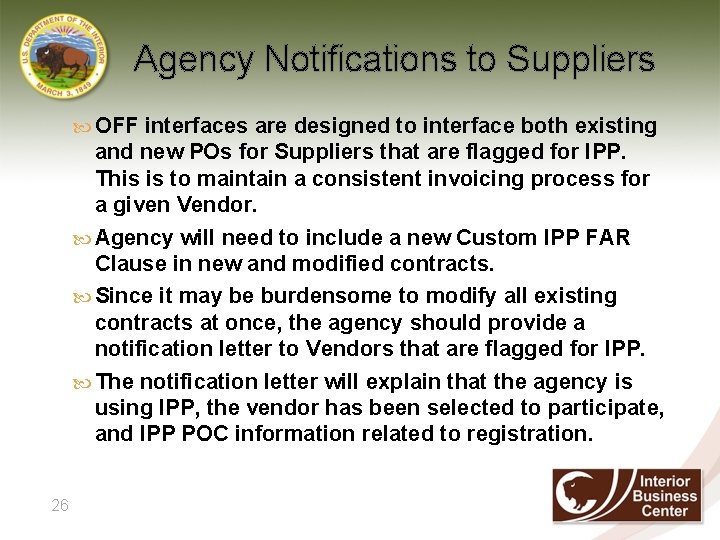 U.S. DEPARTMENT OF THE INTERIOR
MARCH 3, 1849

Agency Notifications to Suppliers

OFF interfaces are designed to interface both existing and new POs for Suppliers that are flagged for IPP. This is to maintain a consistent invoicing process for a given Vendor.

Agency will need to include a new Custom IPP FAR Clause in new and modified contracts.

Since it may be burdensome to modify all existing contracts at once, the agency should provide a notification letter to Vendors that are flagged for IPP.

The notification letter will explain that the agency is using IPP, the vendor has been selected to participate, and IPP POC information related to registration.

26

Interior Business Center